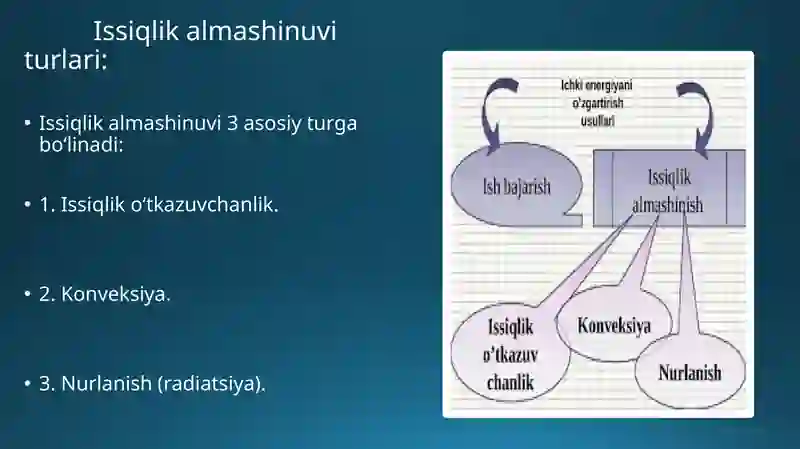 Issiqlik almashinuvi turlari:

• Issiqlik almashinuvi 3 asosiy turga bo‘linadi:

• 1. Issiqlik o‘tkazuvchanlik.

• 2. Konveksiya.

• 3. Nurlanish (radiatsiya).

Ichki energiyani o‘zgartirish usullari

Ish bajarish

Issiqlik almashinish

Issiqlik o‘tkazuv chanlik

Konveksiya

Nurlanish